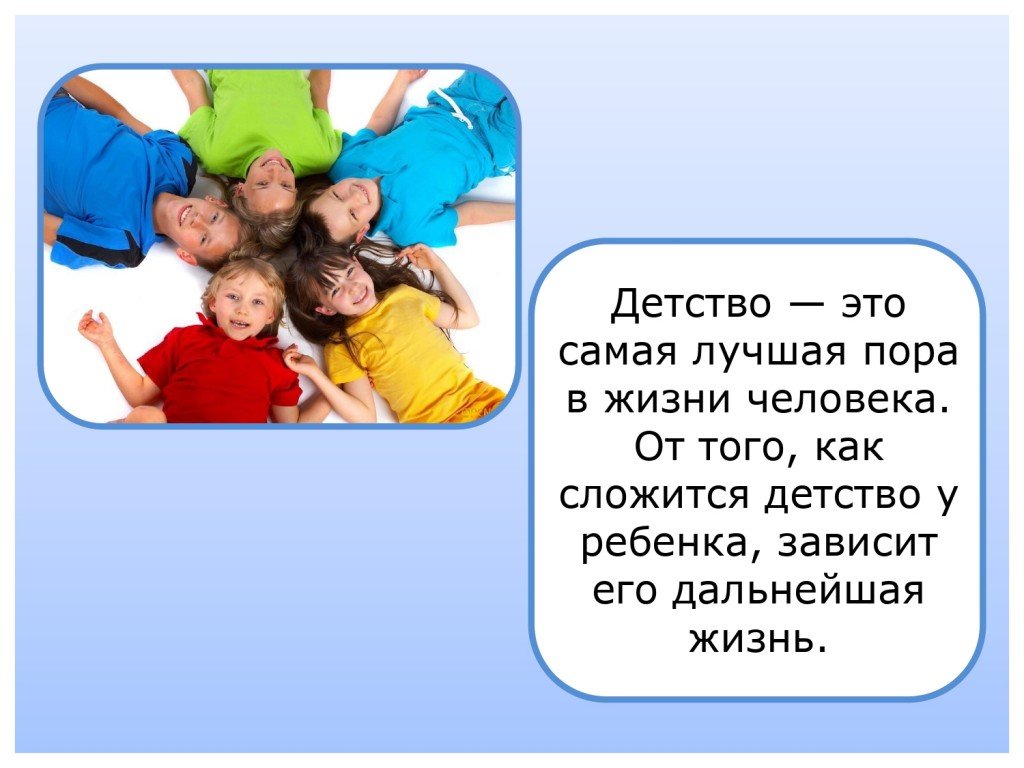 Детство — это самая лучшая пора в жизни человека. От того, как сложится детство у ребенка, зависит его дальнейшая жизнь.